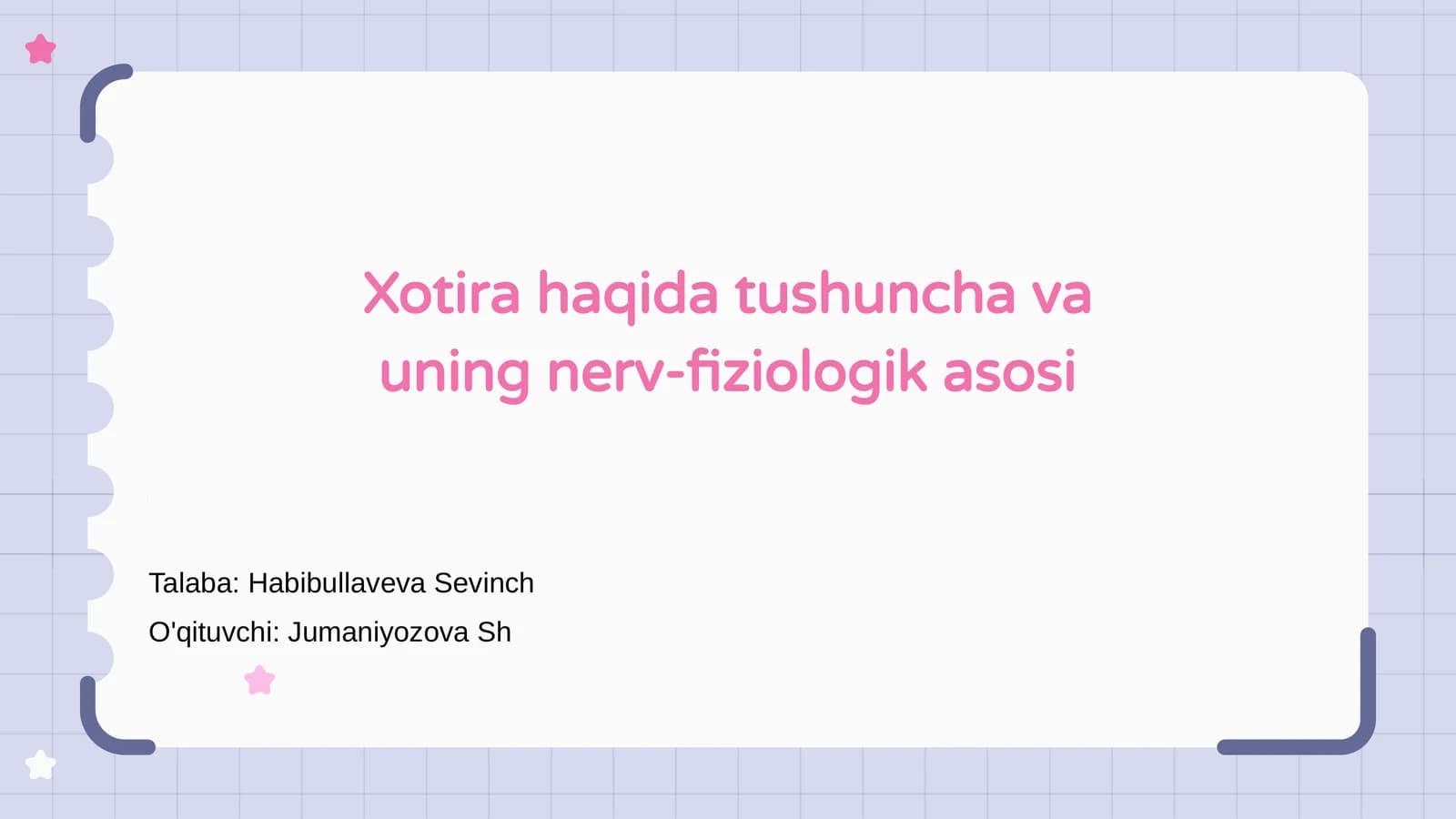 Xotira haqida tushuncha va uning nerv-fiziologik asosi

Talaba: Habibullaveva Sevinch

O'qituvchi: Jumaniyozova Sh